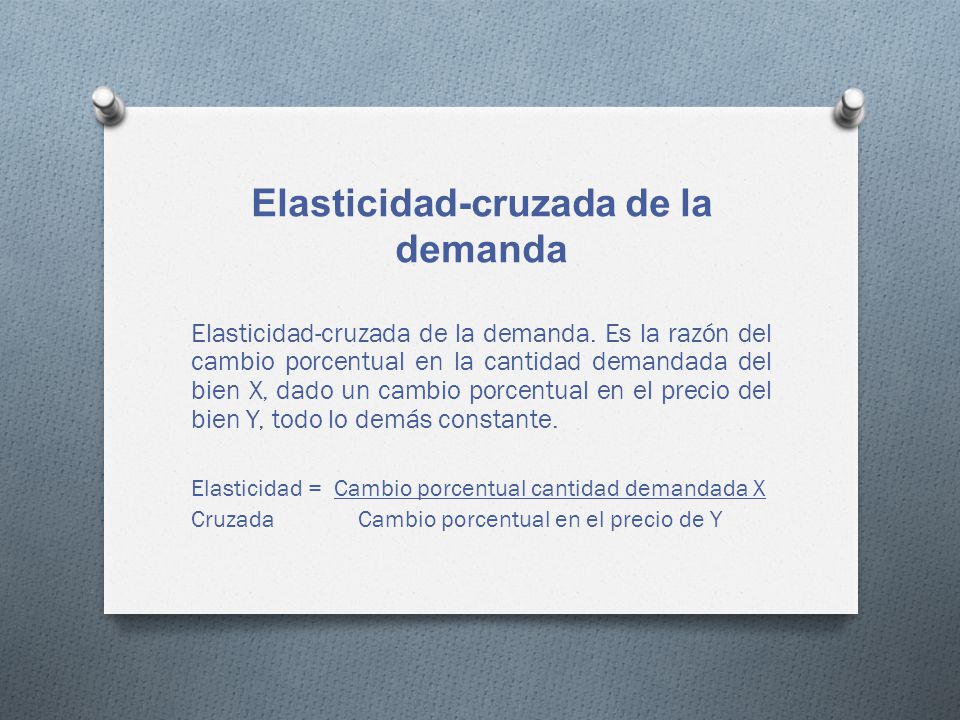 Elasticidad-cruzada de la demanda

Elasticidad-cruzada de la demanda. Es la razón del cambio porcentual en la cantidad demandada del bien X, dado un cambio porcentual en el precio del bien Y, todo lo demás constante.

Elasticidad = Cambio porcentual cantidad demandada X
Cruzada Cambio porcentual en el precio de Y